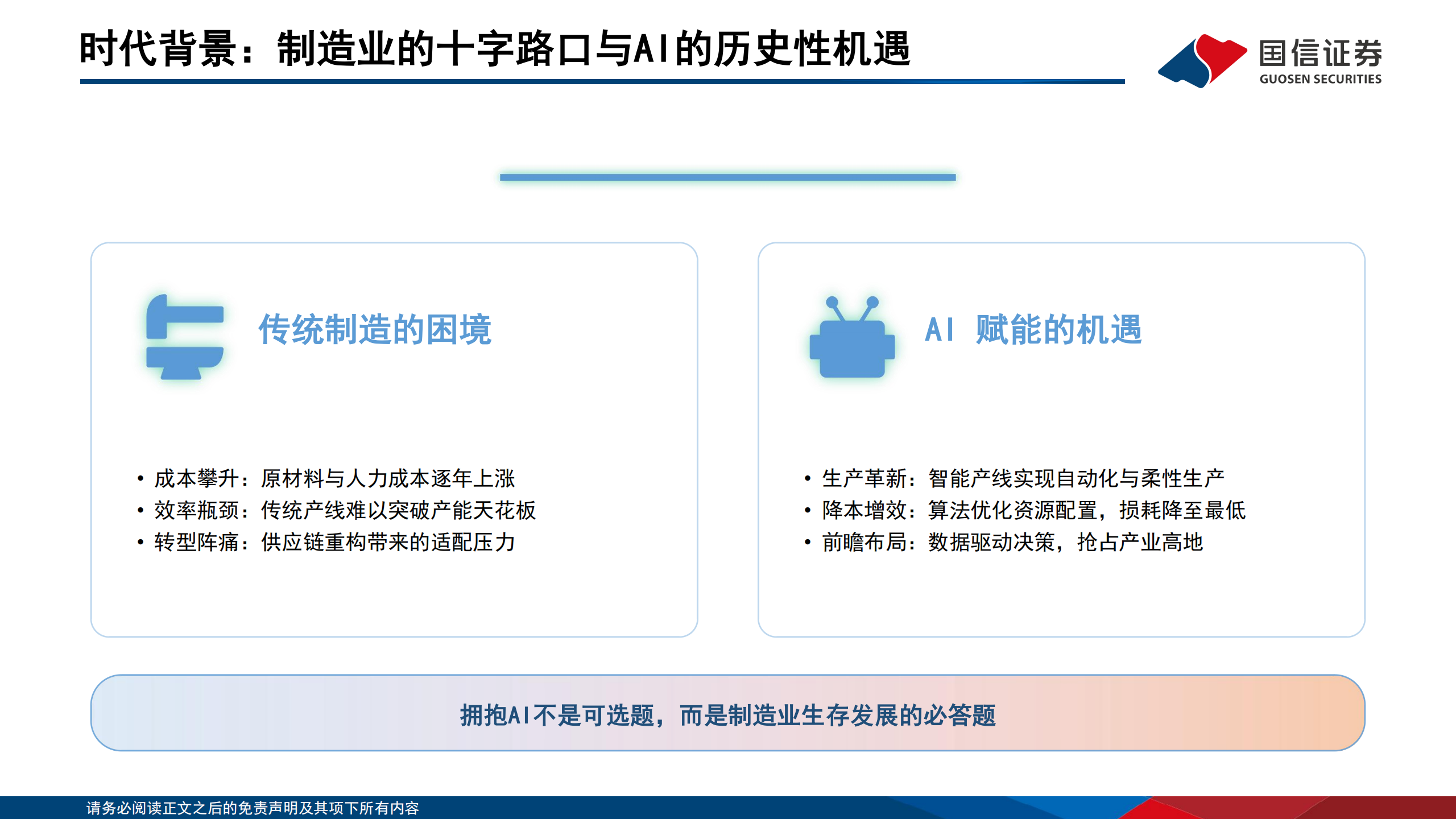 时代背景：制造业的十字路口与AI的历史性机遇

国信证券
GUOSEN SECURITIES

传统制造的困境

• 成本攀升：原材料与人力成本逐年上涨
• 效率瓶颈：传统产线难以突破产能天花板
• 转型阵痛：供应链重构带来的适配压力

AI 赋能的机遇

• 生产革新：智能产线实现自动化与柔性生产
• 降本增效：算法优化资源配置，损耗降至最低
• 前瞻布局：数据驱动决策，抢占产业高地

拥抱AI不是可选题，而是制造业生存发展的必答题

请务必阅读正文之后的免责声明及其项下所有内容